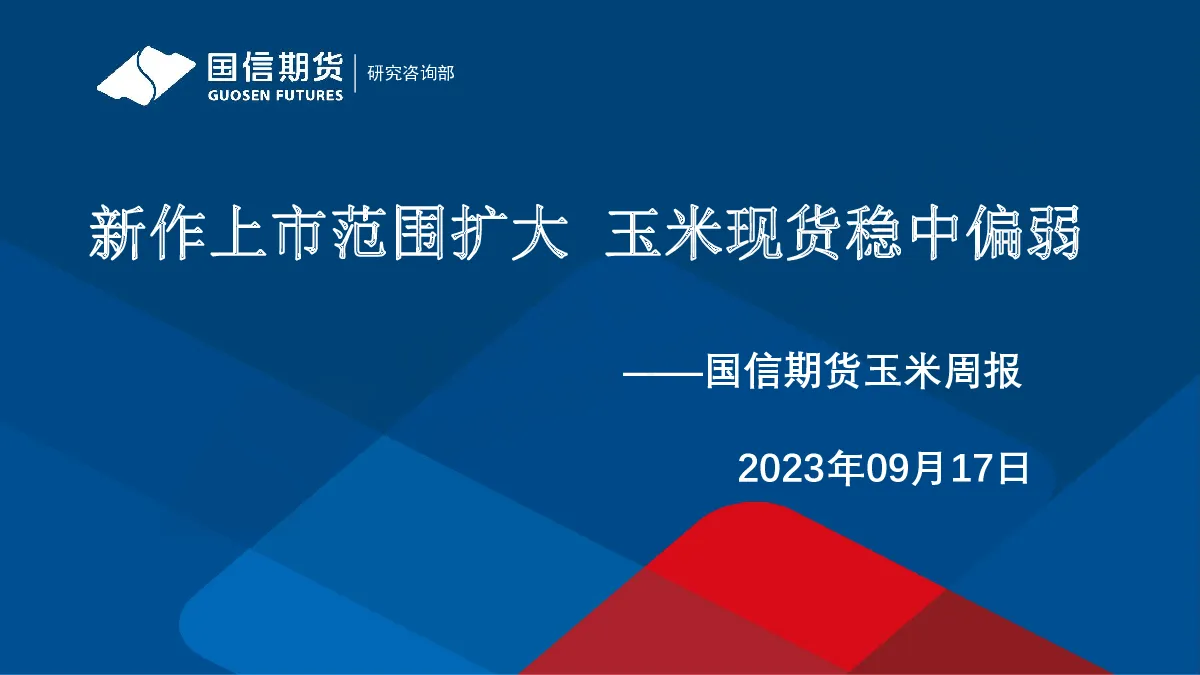 国信期货
GUOSEN FUTURES
研究咨询部

新作上市范围扩大 玉米现货稳中偏弱

——国信期货玉米周报

2023年09月17日